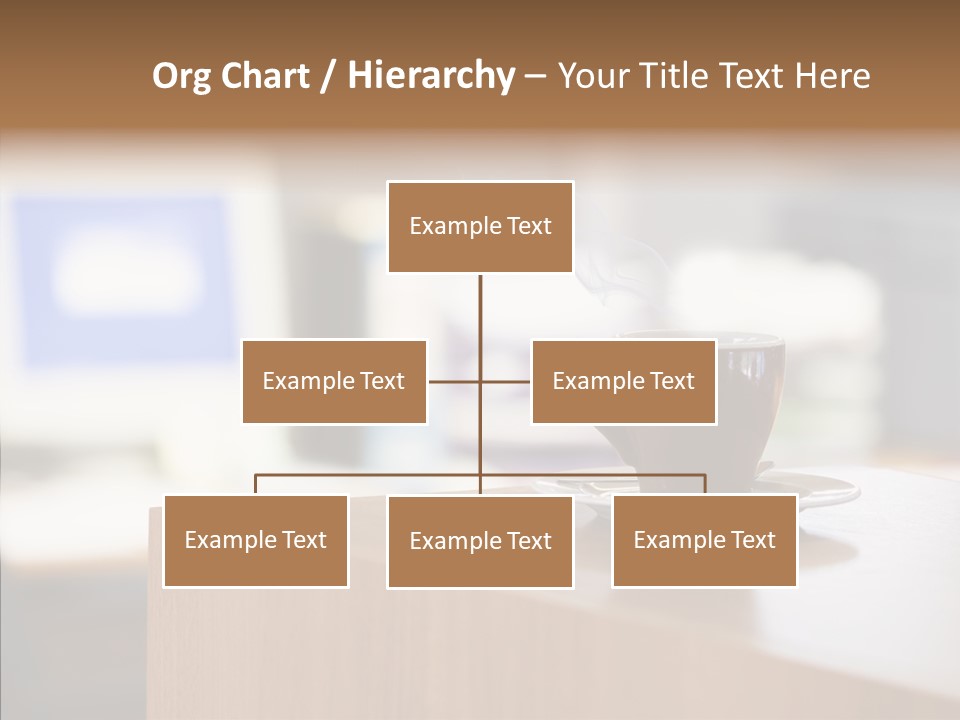 Org Chart / Hierarchy – Your Title Text Here

Example Text

Example Text

Example Text

Example Text

Example Text

Example Text